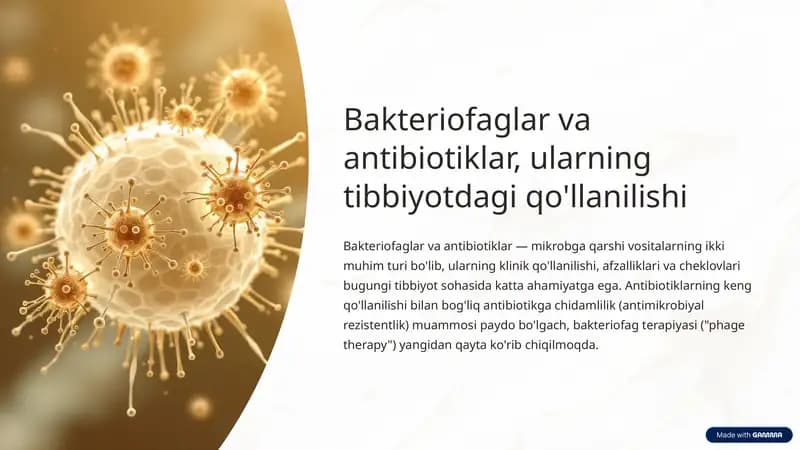 Bakteriofaglar va antibiotiklar, ularning tibbiyotdagi qo'llanilishi

Bakteriofaglar va antibiotiklar — mikrobga qarshi vositalarning ikki muhim turi bo'lib, ularning klinik qo'llanilishi, afzalliklari va cheklovlari bugungi tibbiyot sohasida katta ahamiyatga ega. Antibiotiklarning keng qo'llanilishi bilan bog'liq antibiotikga chidamlilik (antimikrobiyal rezistentlik) muammosi paydo bo'lgach, bakteriofag terapiyasi ("phage therapy") yangidan qayta ko'rib chiqilmoqda.

Made with GAMMA